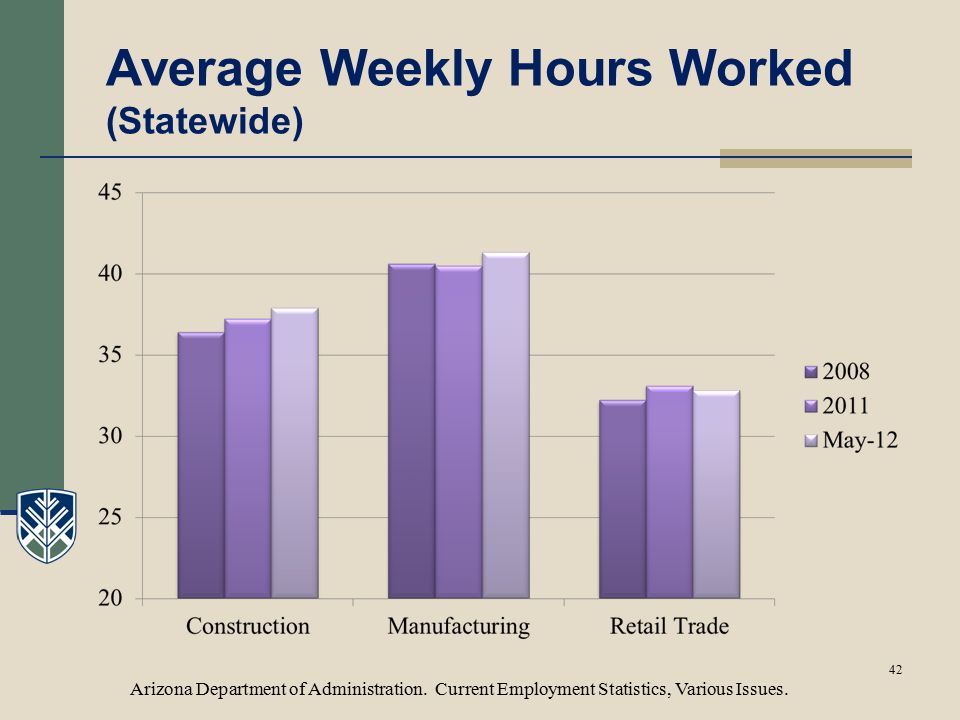 Average Weekly Hours Worked
(Statewide)

45
40
35
30
25
20

Construction
Manufacturing
Retail Trade

2008
2011
May-12

42

Arizona Department of Administration. Current Employment Statistics, Various Issues.